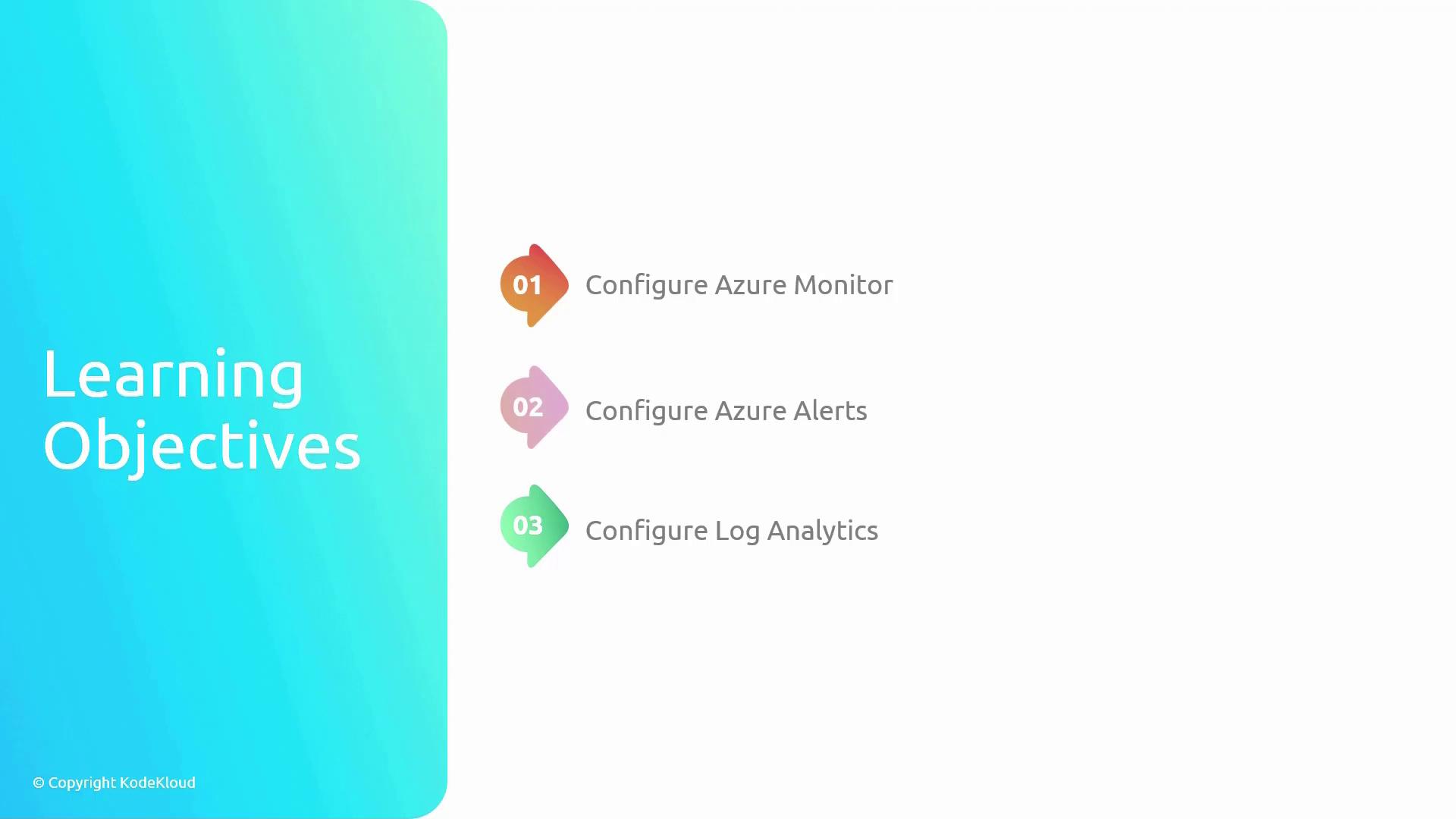 Learning Objectives

01 Configure Azure Monitor

02 Configure Azure Alerts

03 Configure Log Analytics

© Copyright KodeKloud